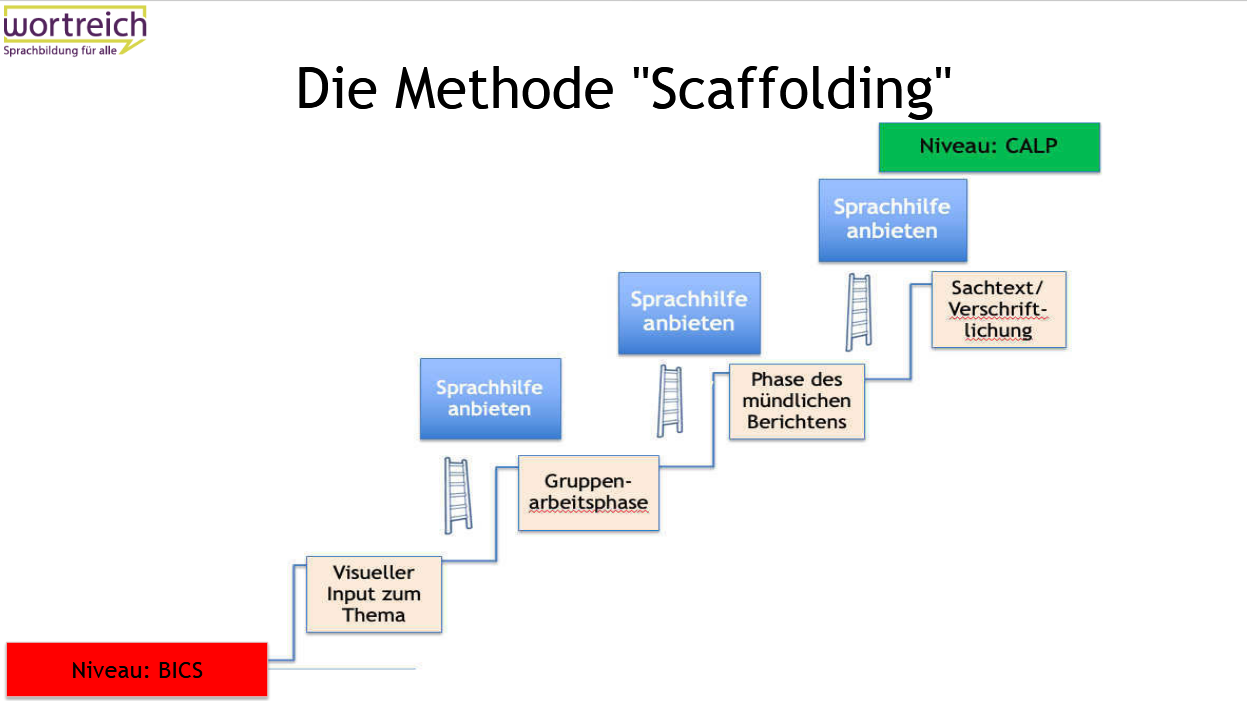 wortreich
Sprachbildung für alle

Die Methode "Scaffolding"

Niveau: CALP

Sprachhilfe anbieten

Sachtext/ Verschriftlichung

Sprachhilfe anbieten

Phase des mündlichen Berichtens

Sprachhilfe anbieten

Gruppenarbeitsphase

Visueller Input zum Thema

Niveau: BICS